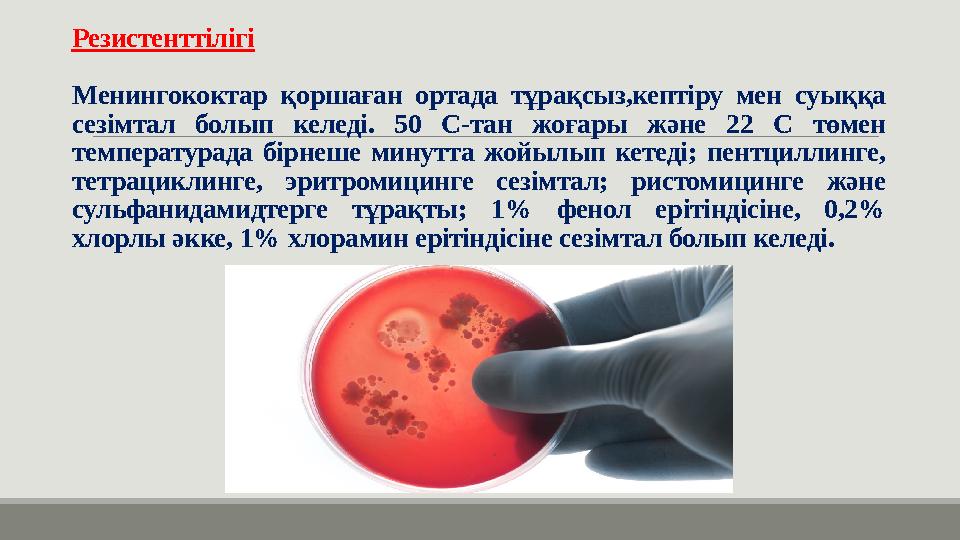 Резистенттілігі

Менингококтар қоршаған ортада тұрақсыз,кептіру мен суыққа сезімтал болып келеді. 50 С-тан жоғары және 22 С төмен температурада бірнеше минутта жойылып кетеді; пентциллинге, тетрациклинге, эритромицинге сезімтал; ристомицинге және сульфанидамидтерге тұрақты; 1% фенол ерітіндісіне, 0,2% хлорлы әкке, 1% хлорамин ерітіндісіне сезімтал болып келеді.